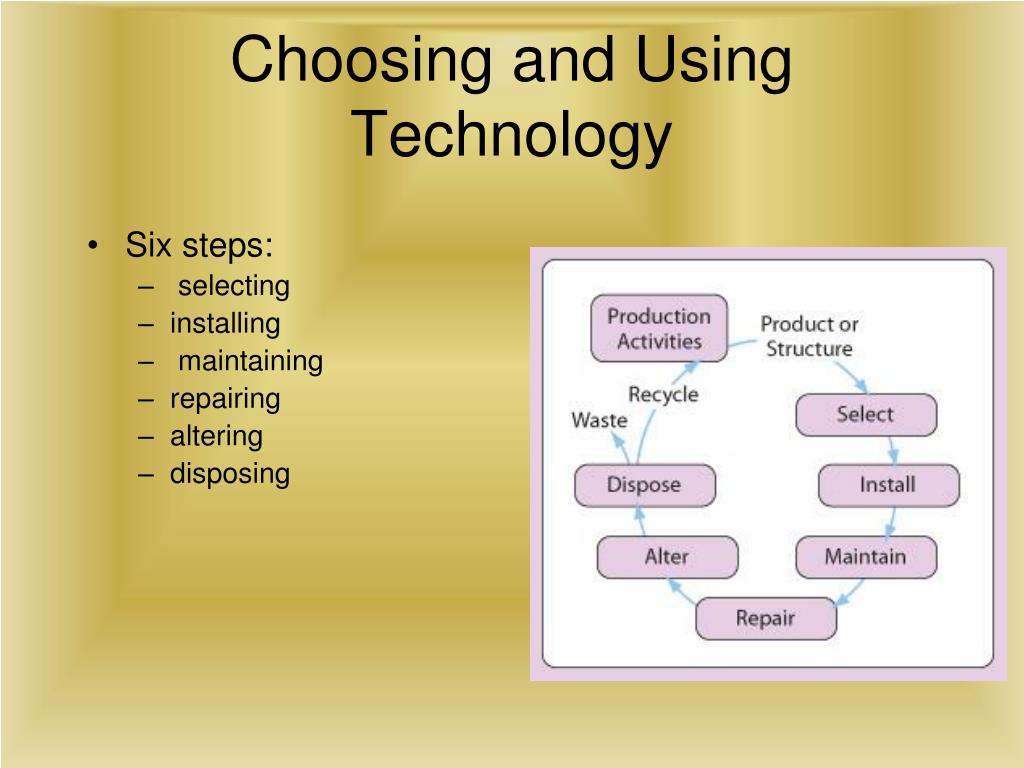 Choosing and Using Technology

• Six steps:
– selecting
– installing
– maintaining
– repairing
– altering
– disposing

Production Activities
Product or Structure
Select
Install
Maintain
Repair
Alter
Dispose
Waste
Recycle